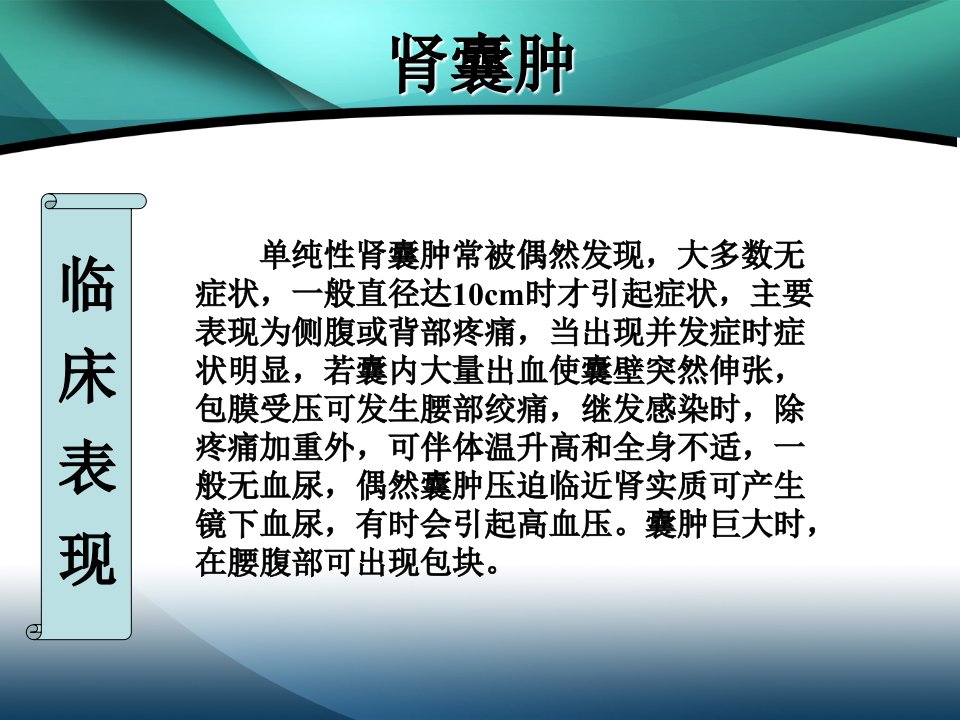 肾囊肿

临床表现

单纯性肾囊肿常被偶然发现，大多数无症状，一般直径达10cm时才引起症状，主要表现为侧腹或背部疼痛，当出现并发症时症状明显，若囊内大量出血使囊壁突然伸张，包膜受压可发生腰部绞痛，继发感染时，除疼痛加重外，可伴体温升高和全身不适，一般无血尿，偶然囊肿压迫临近肾实质可产生镜下血尿，有时会引起高血压。囊肿巨大时，在腰腹部可出现包块。